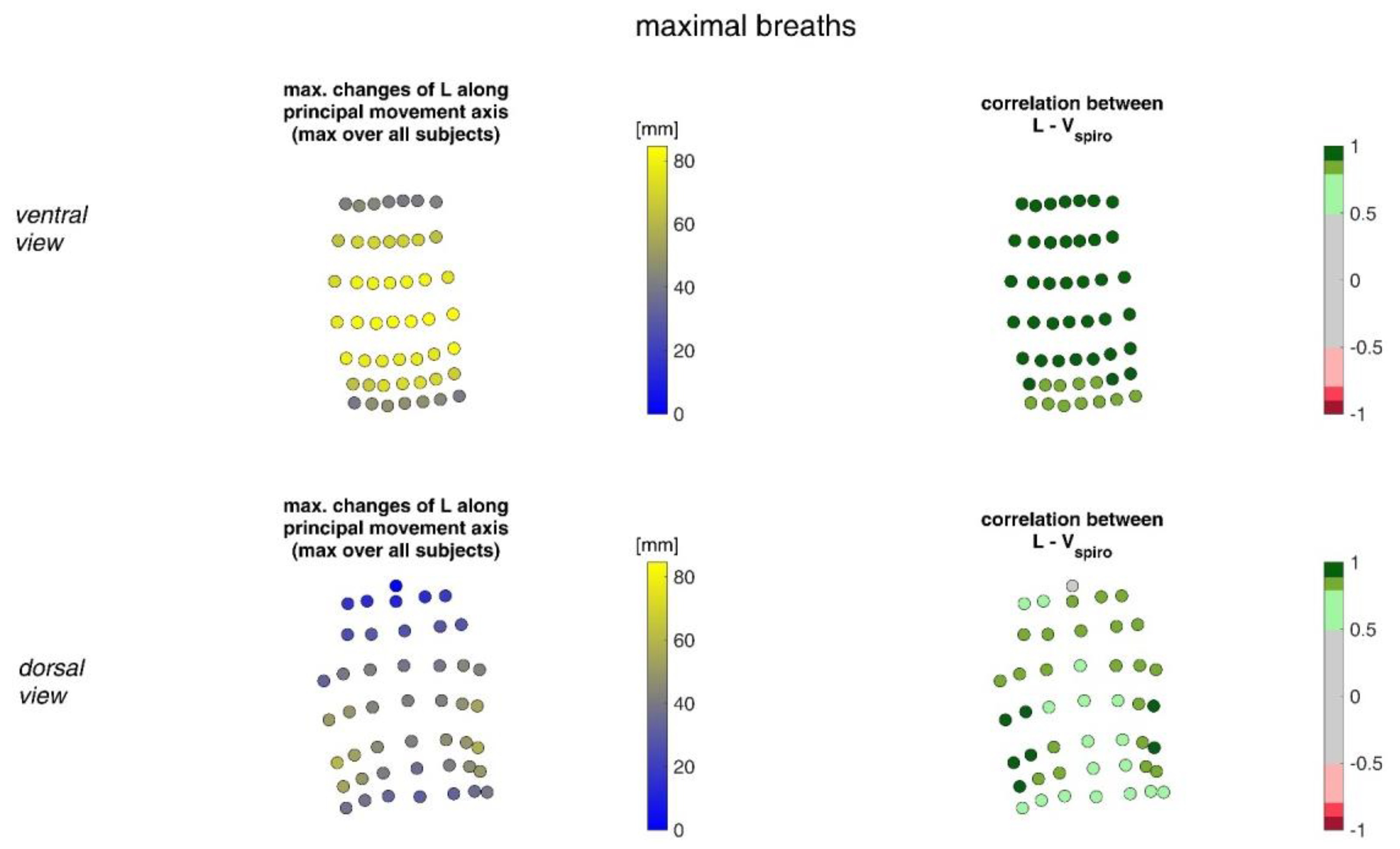 maximal breaths

ventral view

max. changes of L along principal movement axis (max over all subjects)

[mm]

80
60
40
20
0

correlation between L - $V_{spiro}$

1
0.5
0
-0.5
-1

dorsal view

max. changes of L along principal movement axis (max over all subjects)

[mm]

80
60
40
20
0

correlation between L - $V_{spiro}$

1
0.5
0
-0.5
-1